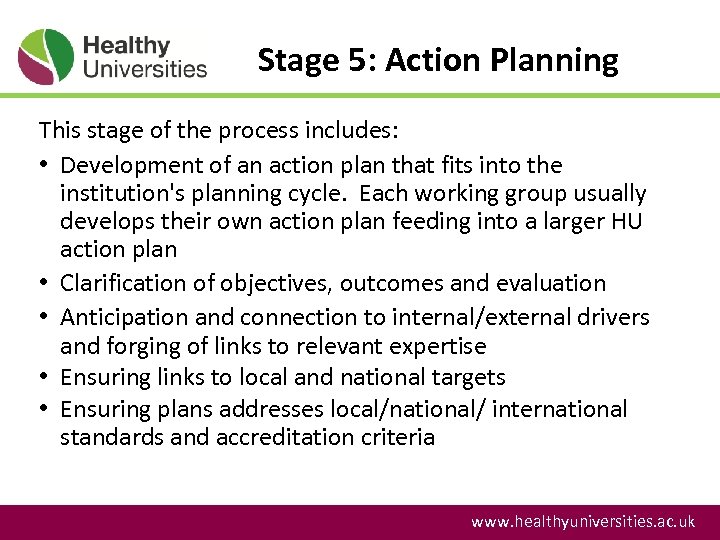 Healthy Universities

Stage 5: Action Planning

This stage of the process includes:

• Development of an action plan that fits into the institution's planning cycle. Each working group usually develops their own action plan feeding into a larger HU action plan
• Clarification of objectives, outcomes and evaluation
• Anticipation and connection to internal/external drivers and forging of links to relevant expertise
• Ensuring links to local and national targets
• Ensuring plans addresses local/national/ international standards and accreditation criteria

www.healthyuniversities.ac.uk